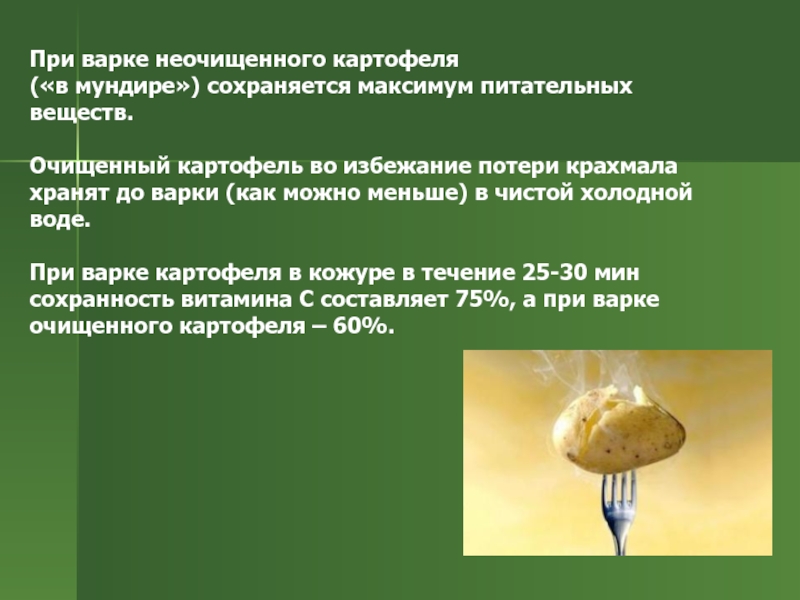 При варке неочищенного картофеля («в мундире») сохраняется максимум питательных веществ.

Очищенный картофель во избежание потери крахмала хранят до варки (как можно меньше) в чистой холодной воде.

При варке картофеля в кожуре в течение 25-30 мин сохранность витамина С составляет 75%, а при варке очищенного картофеля – 60%.